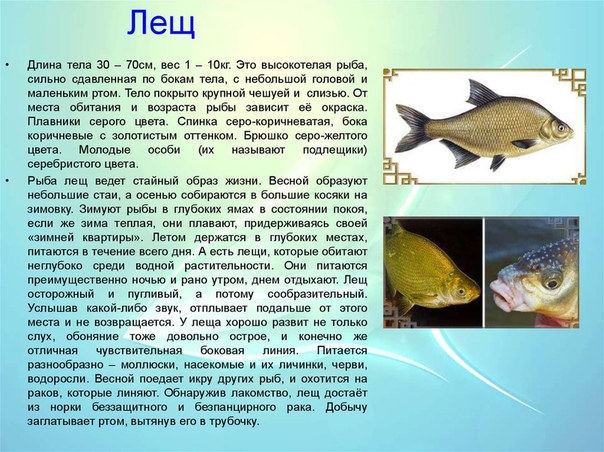 Лещ

• Длина тела 30 – 70см, вес 1 – 10кг. Это высокотелая рыба, сильно сдавленная по бокам тела, с небольшой головой и маленьким ртом. Тело покрыто крупной чешуей и слизью. От места обитания и возраста рыбы зависит её окраска. Плавники серого цвета. Спинка серо-коричневатая, бока коричневые с золотистым оттенком. Брюшко серо-желтого цвета. Молодые особи (их называют подлещики) серебристого цвета.

• Рыба лещ ведет стайный образ жизни. Весной образуют небольшие стаи, а осенью собираются в большие косяки на зимовку. Зимуют рыбы в глубоких ямах в состоянии покоя, если же зима теплая, они плавают, придерживаясь своей «зимней квартиры». Летом держатся в глубоких местах, питаются в течение всего дня. А есть лещи, которые обитают неглубоко среди водной растительности. Они питаются преимущественно ночью и рано утром, днем отдыхают. Лещ осторожный и пугливый, а потому сообразительный. Услышав какой-либо звук, отплывает подальше от этого места и не возвращается. У леща хорошо развит не только слух, обоняние тоже довольно острое, и конечно же отличная чувствительная боковая линия. Питается разнообразно – моллюски, насекомые и их личинки, черви, водоросли. Весной поедает икру других рыб, и охотится на раков, которые линяют. Обнаружив лакомство, лещ достаёт из норки беззащитного и безпанцирного рака. Добычу заглатывает ртом, вытянув его в трубочку.